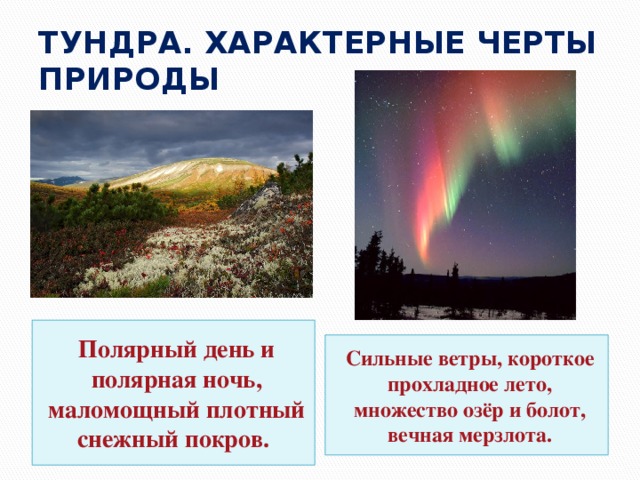 ТУНДРА. ХАРАКТЕРНЫЕ ЧЕРТЫ ПРИРОДЫ

Полярный день и полярная ночь, маломощный плотный снежный покров.

Сильные ветры, короткое прохладное лето, множество озёр и болот, вечная мерзлота.